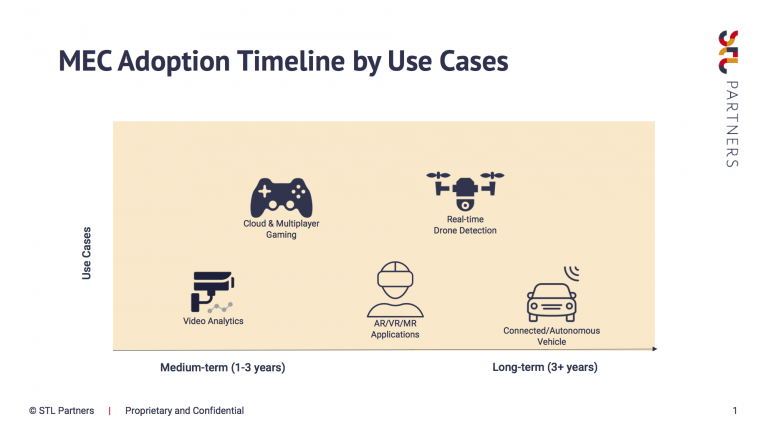 MEC Adoption Timeline by Use Cases

STL PARTNERS

Use Cases

Cloud & Multiplayer Gaming

Real-time Drone Detection

Video Analytics

AR/VR/MR Applications

Connected/Autonomous Vehicle

Medium-term (1-3 years)

Long-term (3+ years)

© STL Partners | Proprietary and Confidential

1